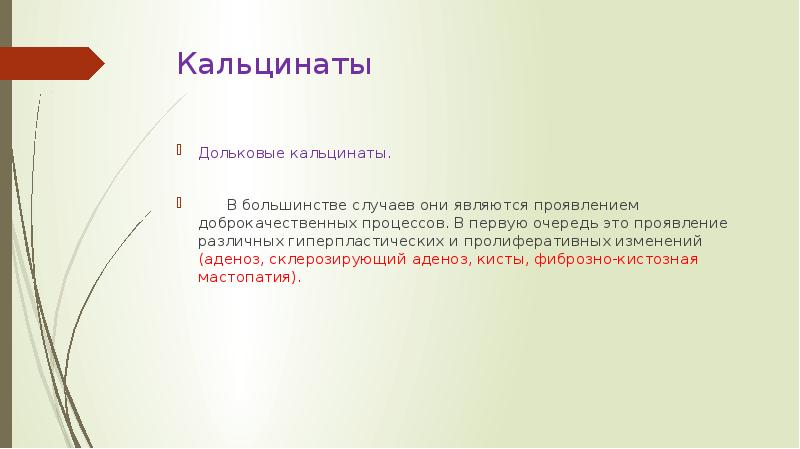 Кальцинаты

Дольковые кальцинаты.

В большинстве случаев они являются проявлением доброкачественных процессов. В первую очередь это проявление различных гиперпластических и пролиферативных изменений (аденоз, склерозирующий аденоз, кисты, фиброзно-кистозная мастопатия).